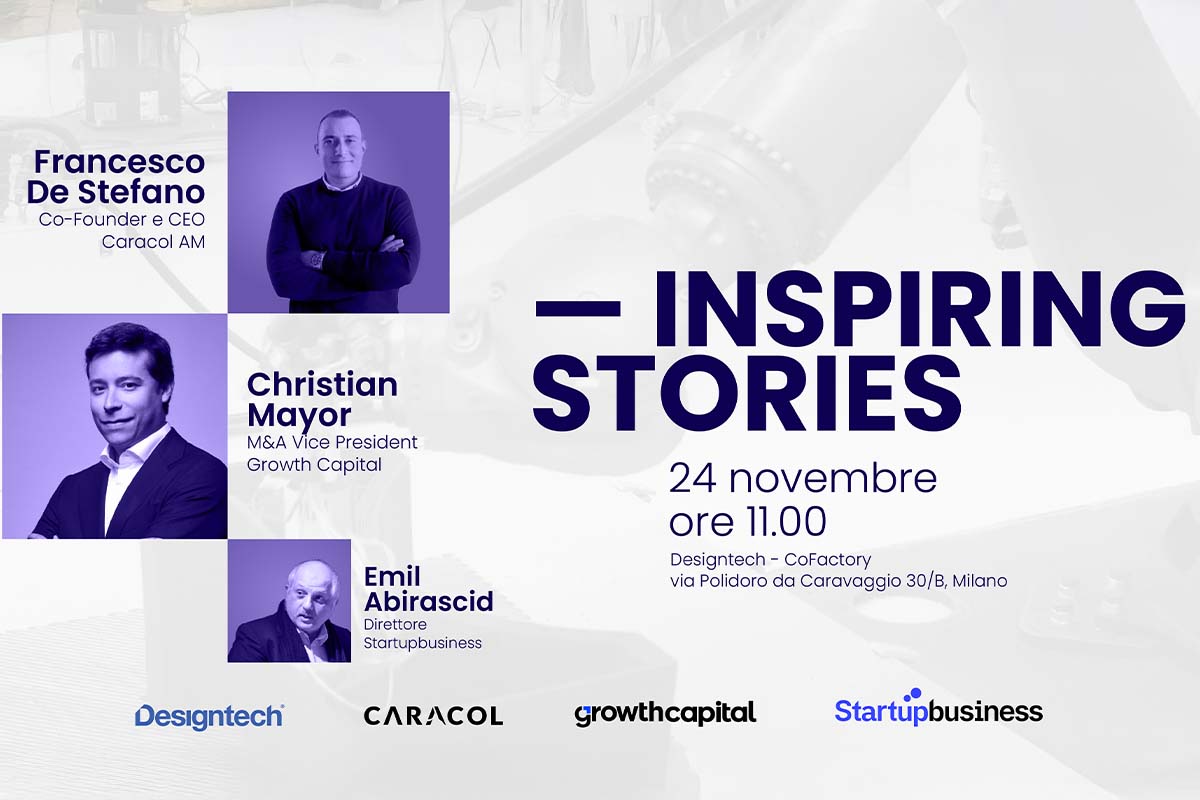 Francesco De Stefano
Co-Founder e CEO
Caracol AM

Christian Mayor
M&A Vice President
Growth Capital

Emil Abirascid
Direttore
Startupbusiness

— INSPIRING STORIES

24 novembre
ore 11.00

Designtech - CoFactory
via Polidoro da Caravaggio 30/B, Milano

Designtech

CARACOL

growthcapital

Startupbusiness